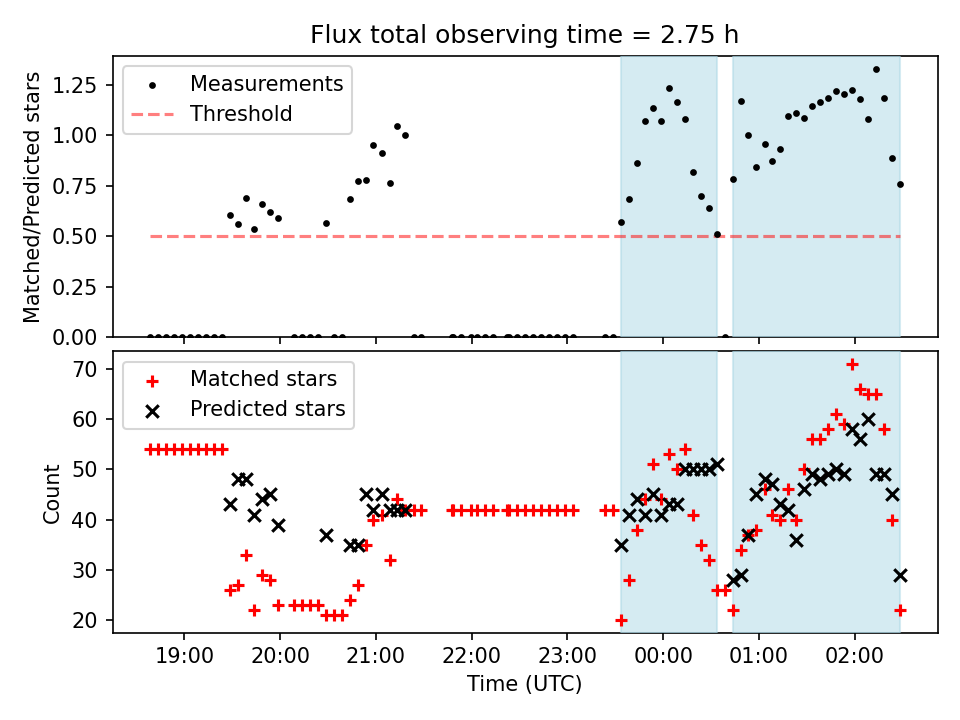 Flux total observing time = 2.75 h

Matched/Predicted stars

1.25
1.00
0.75
0.50
0.25
0.00

Measurements
Threshold

Count

70
60
50
40
30
20

Matched stars
Predicted stars

19:00
20:00
21:00
22:00
23:00
00:00
01:00
02:00

Time (UTC)